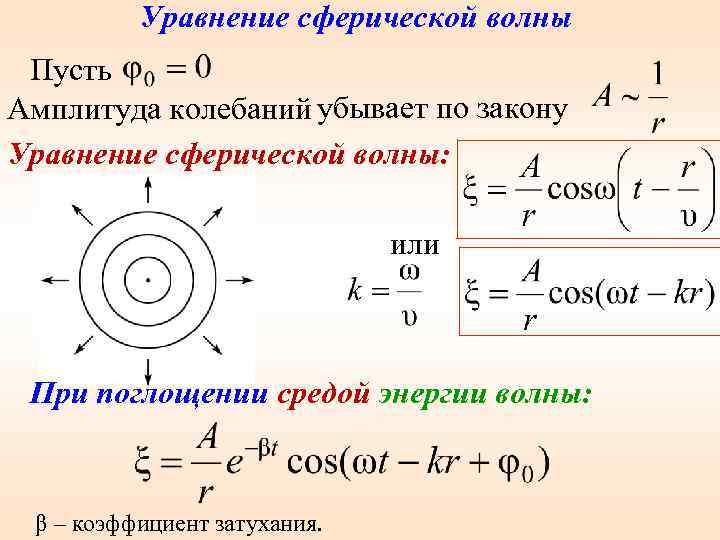 Уравнение сферической волны

Пусть $\varphi_0 = 0$

Амплитуда колебаний убывает по закону $A \sim \frac{1}{r}$

Уравнение сферической волны:

$\xi = \frac{A}{r}\cos\omega\left(t - \frac{r}{\upsilon}\right)$

или

$k = \frac{\omega}{\upsilon}$

$\xi = \frac{A}{r}\cos(\omega t - kr)$

При поглощении средой энергии волны:

$\xi = \frac{A}{r}e^{-\beta t}\cos(\omega t - kr + \varphi_0)$

β – коэффициент затухания.